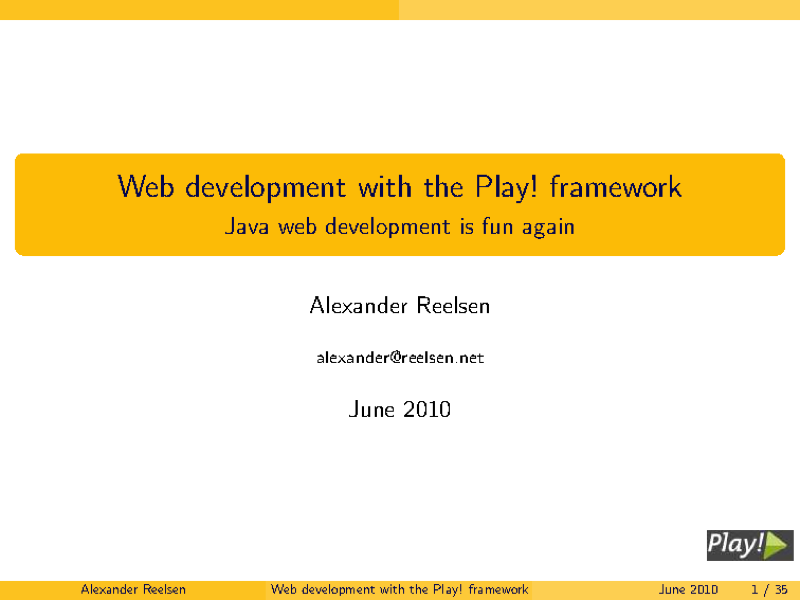 Web development with the Play! framework
Java web development is fun again

Alexander Reelsen

alexander@reelsen.net

June 2010

Play!

Alexander Reelsen Web development with the Play! framework June 2010 1 / 35